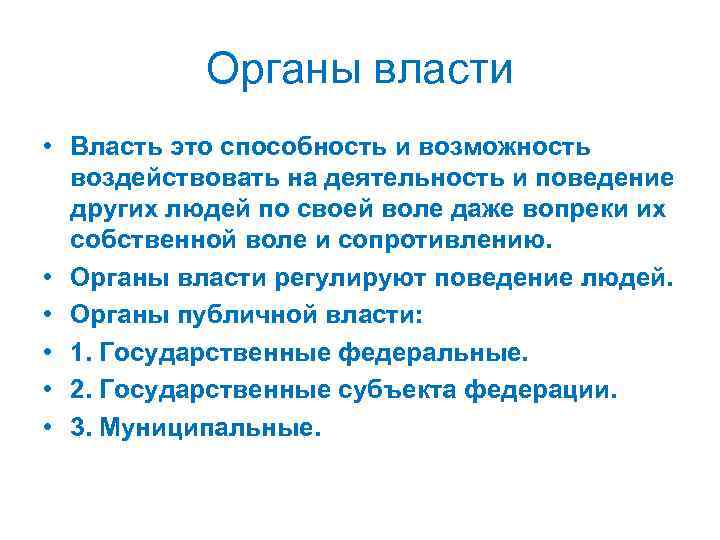 Органы власти

• Власть это способность и возможность воздействовать на деятельность и поведение других людей по своей воле даже вопреки их собственной воле и сопротивлению.
• Органы власти регулируют поведение людей.
• Органы публичной власти:
• 1. Государственные федеральные.
• 2. Государственные субъекта федерации.
• 3. Муниципальные.